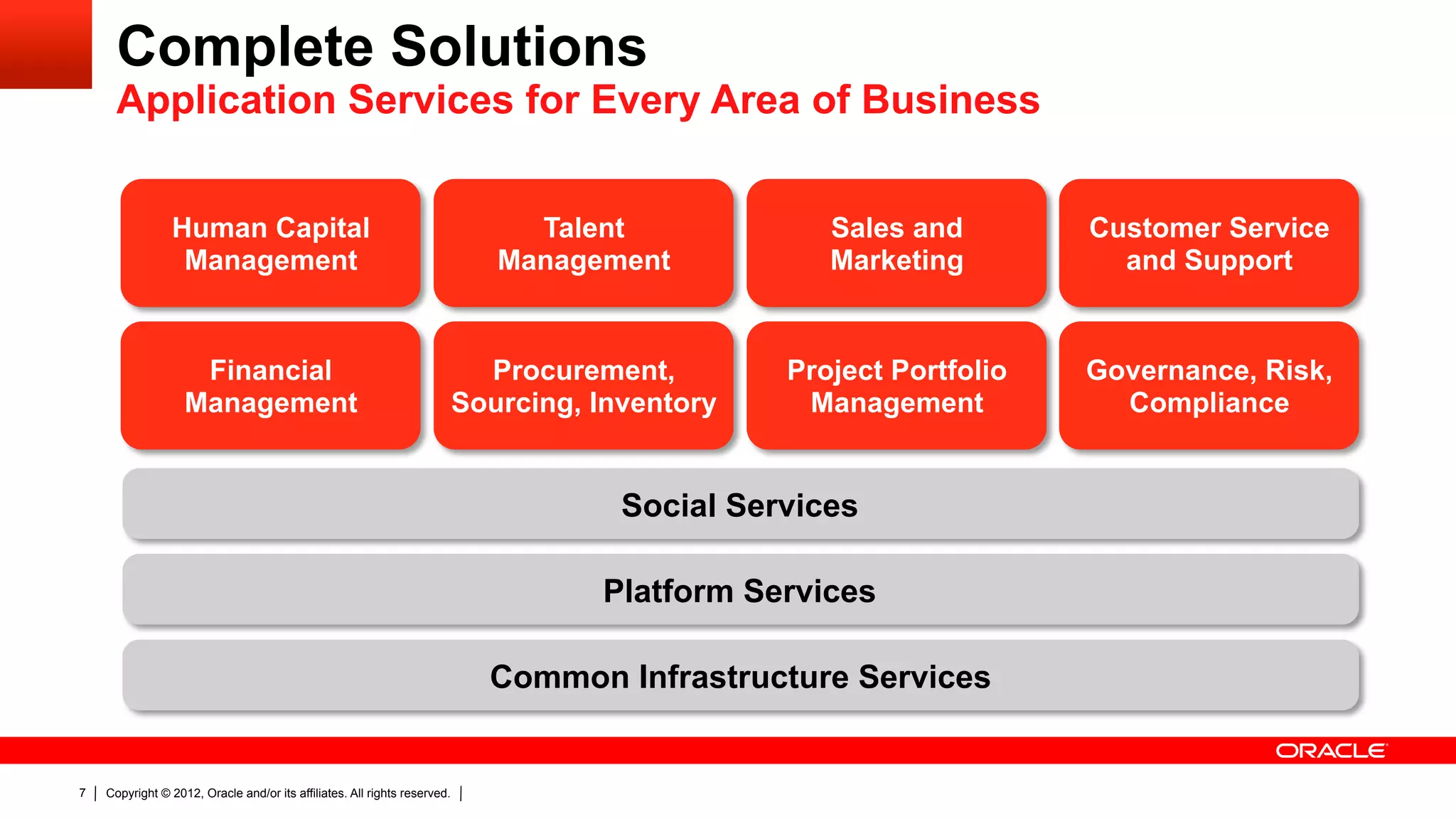 Complete Solutions

Application Services for Every Area of Business

Human Capital Management

Talent Management

Sales and Marketing

Customer Service and Support

Financial Management

Procurement, Sourcing, Inventory

Project Portfolio Management

Governance, Risk, Compliance

Social Services

Platform Services

Common Infrastructure Services

ORACLE

7 | Copyright © 2012, Oracle and/or its affiliates. All rights reserved. |